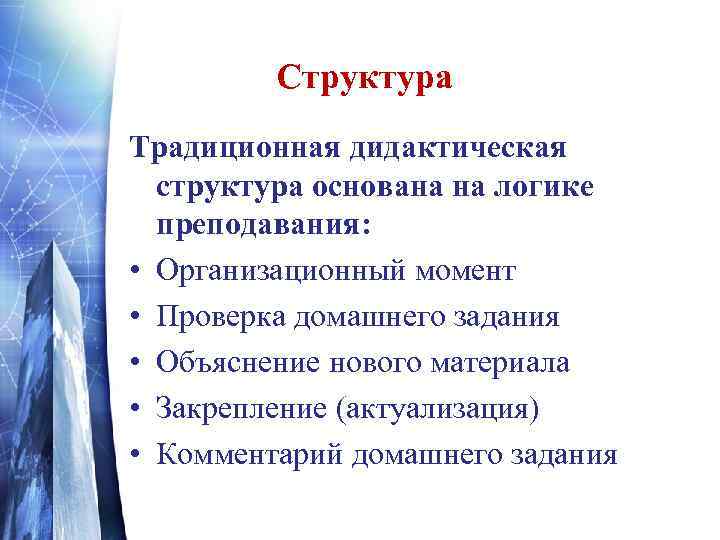 Структура

Традиционная дидактическая структура основана на логике преподавания:

• Организационный момент
• Проверка домашнего задания
• Объяснение нового материала
• Закрепление (актуализация)
• Комментарий домашнего задания